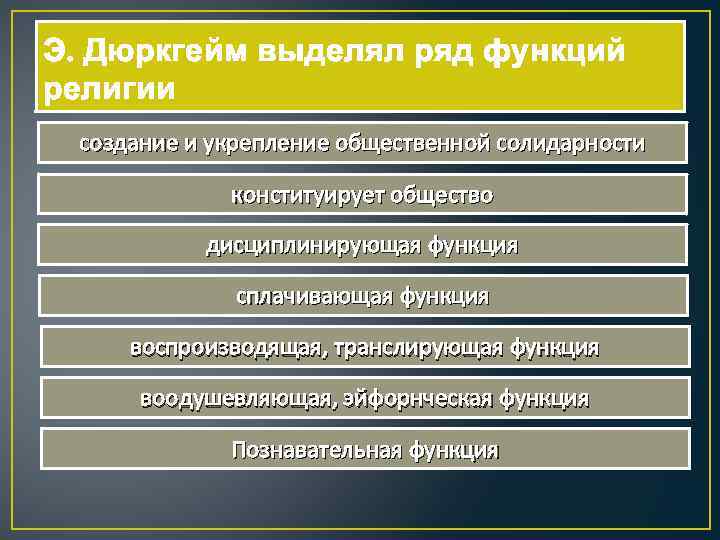 Э. Дюркгейм выделял ряд функций религии

создание и укрепление общественной солидарности

конституирует общество

дисциплинирующая функция

сплачивающая функция

воспроизводящая, транслирующая функция

воодушевляющая, эйфорнческая функция

Познавательная функция